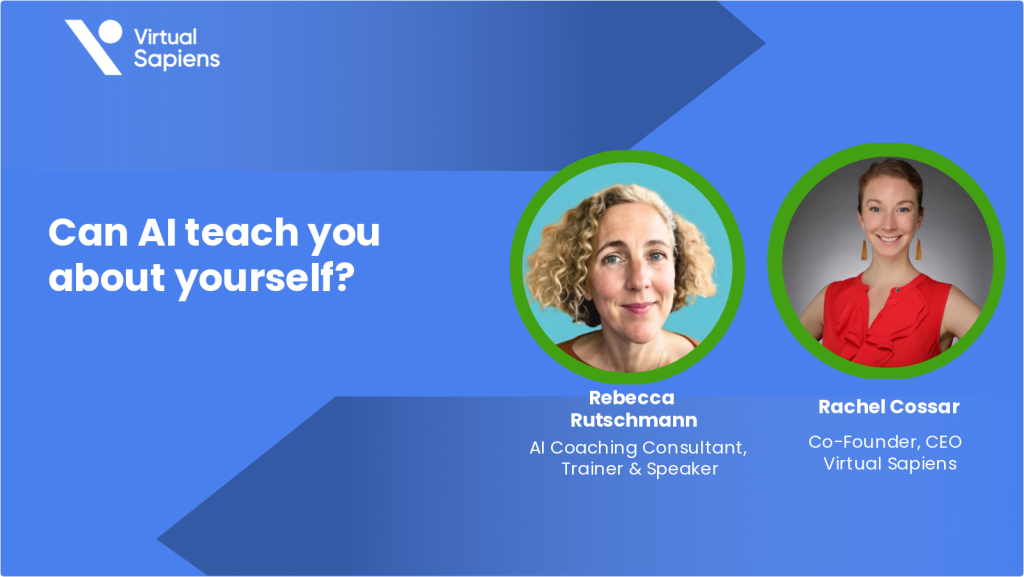 Virtual Sapiens

Can AI teach you about yourself?

Rebecca Rutschmann
AI Coaching Consultant, Trainer & Speaker

Rachel Cossar
Co-Founder, CEO
Virtual Sapiens